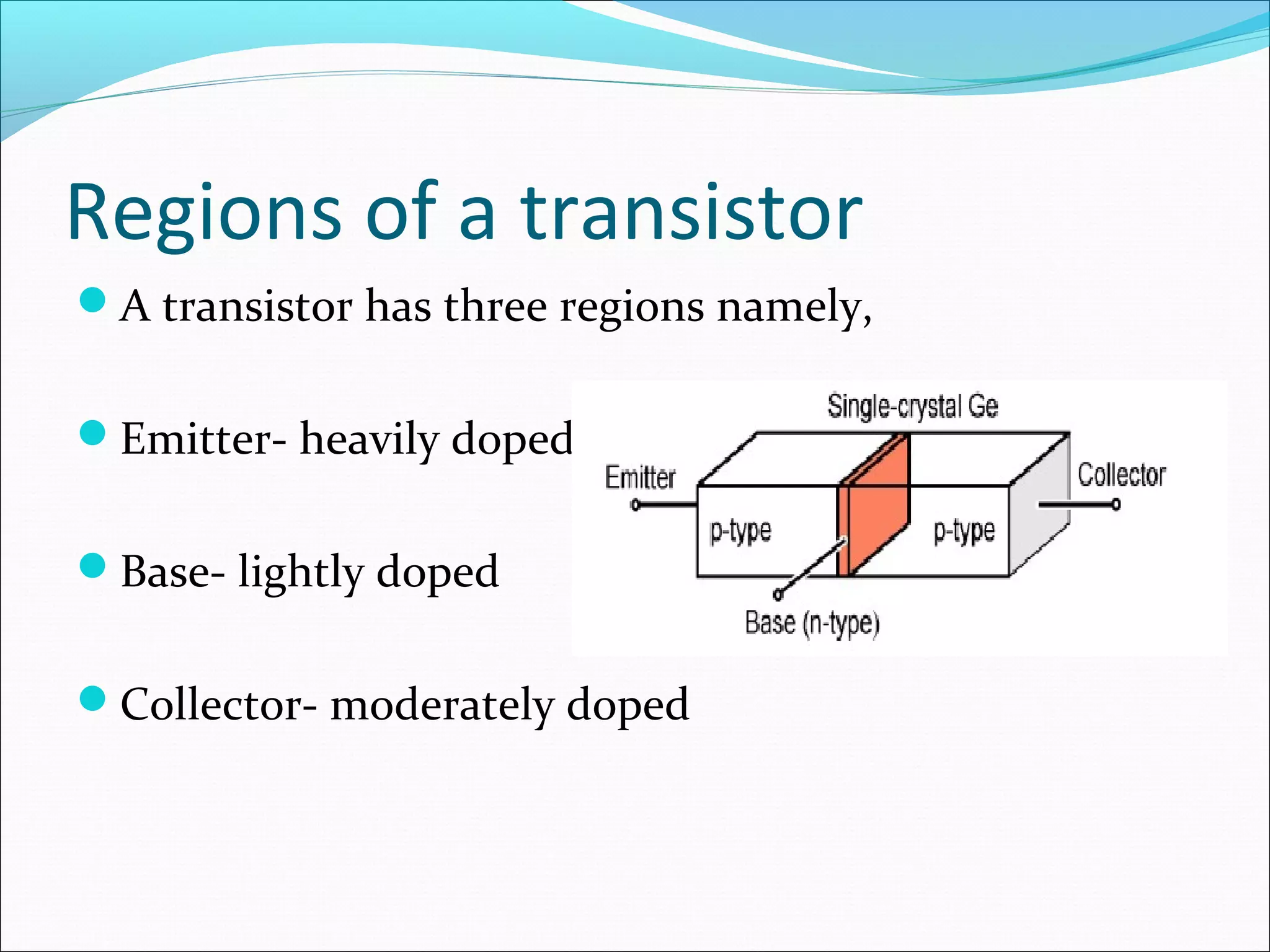 Regions of a transistor

A transistor has three regions namely,

Emitter- heavily doped

Base- lightly doped

Collector- moderately doped

Single-crystal Ge
Emitter
Collector
p-type
p-type
Base (n-type)